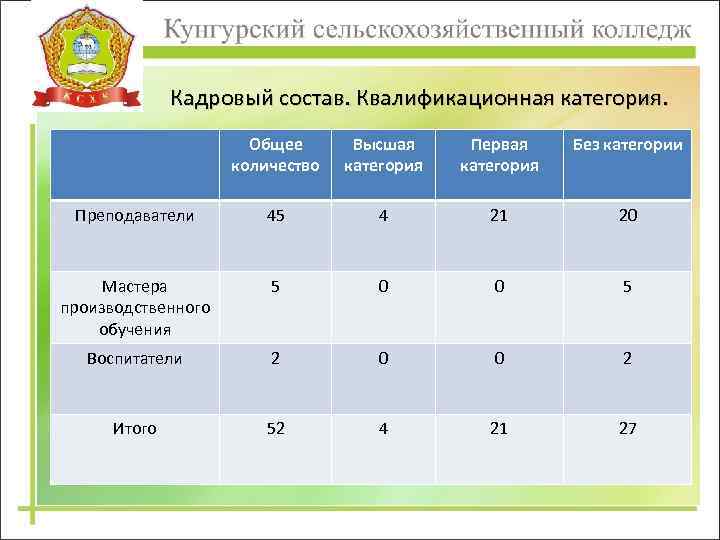 К С Х К

Кунгурский сельскохозяйственный колледж

Кадровый состав. Квалификационная категория.

| | Общее количество | Высшая категория | Первая категория | Без категории |
|---|---|---|---|---|
| Преподаватели | 45 | 4 | 21 | 20 |
| Мастера производственного обучения | 5 | 0 | 0 | 5 |
| Воспитатели | 2 | 0 | 0 | 2 |
| Итого | 52 | 4 | 21 | 27 |